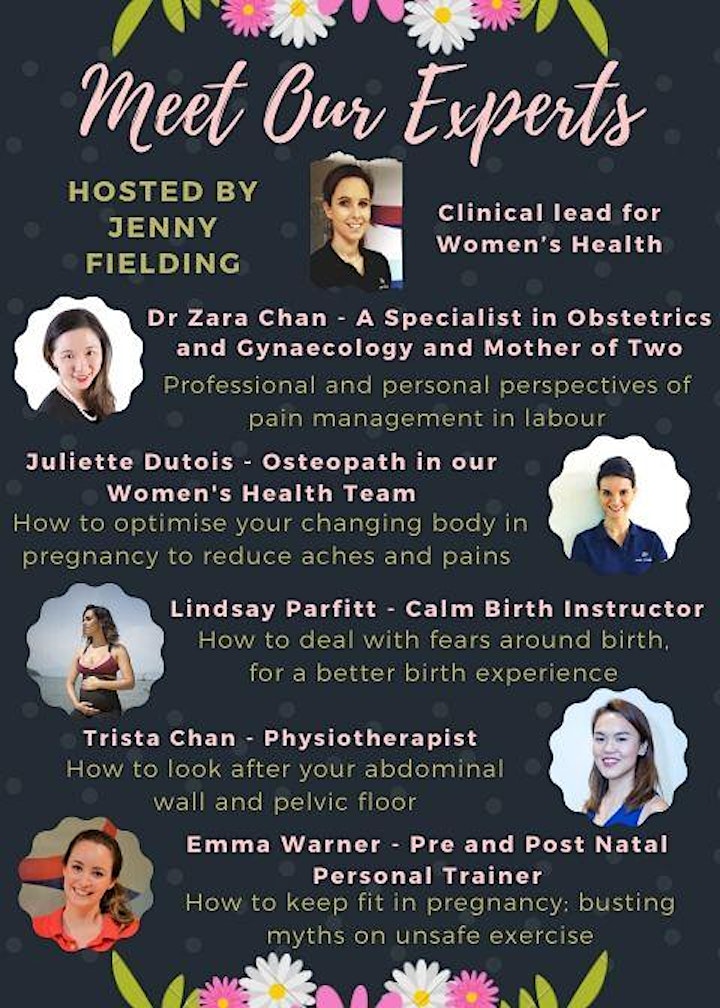 Meet Our Experts

HOSTED BY JENNY FIELDING

Clinical lead for Women's Health

Dr Zara Chan - A Specialist in Obstetrics and Gynaecology and Mother of Two
Professional and personal perspectives of pain management in labour

Juliette Dutois - Osteopath in our Women's Health Team
How to optimise your changing body in pregnancy to reduce aches and pains

Lindsay Parfitt - Calm Birth Instructor
How to deal with fears around birth, for a better birth experience

Trista Chan - Physiotherapist
How to look after your abdominal wall and pelvic floor

Emma Warner - Pre and Post Natal Personal Trainer
How to keep fit in pregnancy; busting myths on unsafe exercise